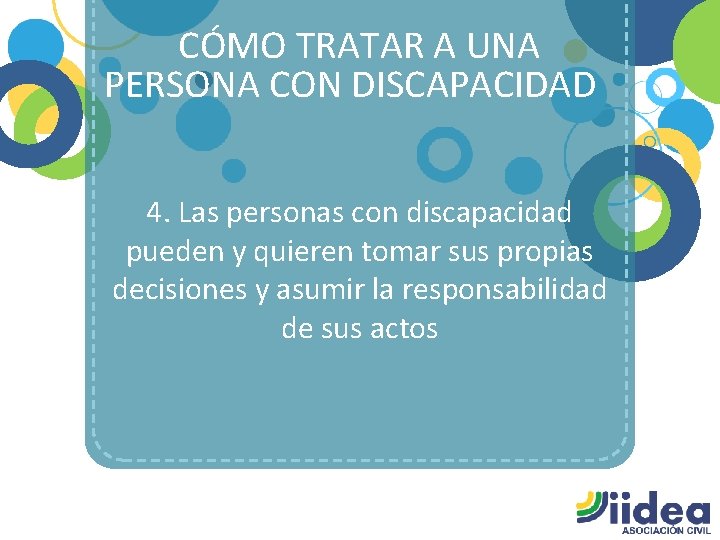 CÓMO TRATAR A UNA PERSONA CON DISCAPACIDAD

4. Las personas con discapacidad pueden y quieren tomar sus propias decisiones y asumir la responsabilidad de sus actos

iidea
ASOCIACIÓN CIVIL